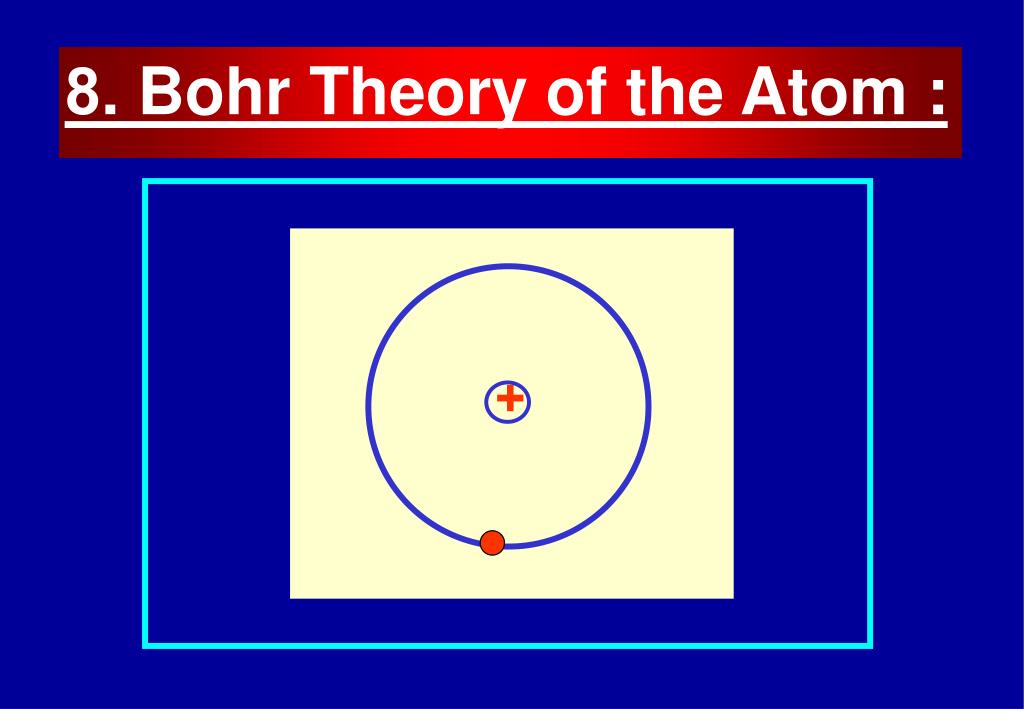 8. Bohr Theory of the Atom :

+